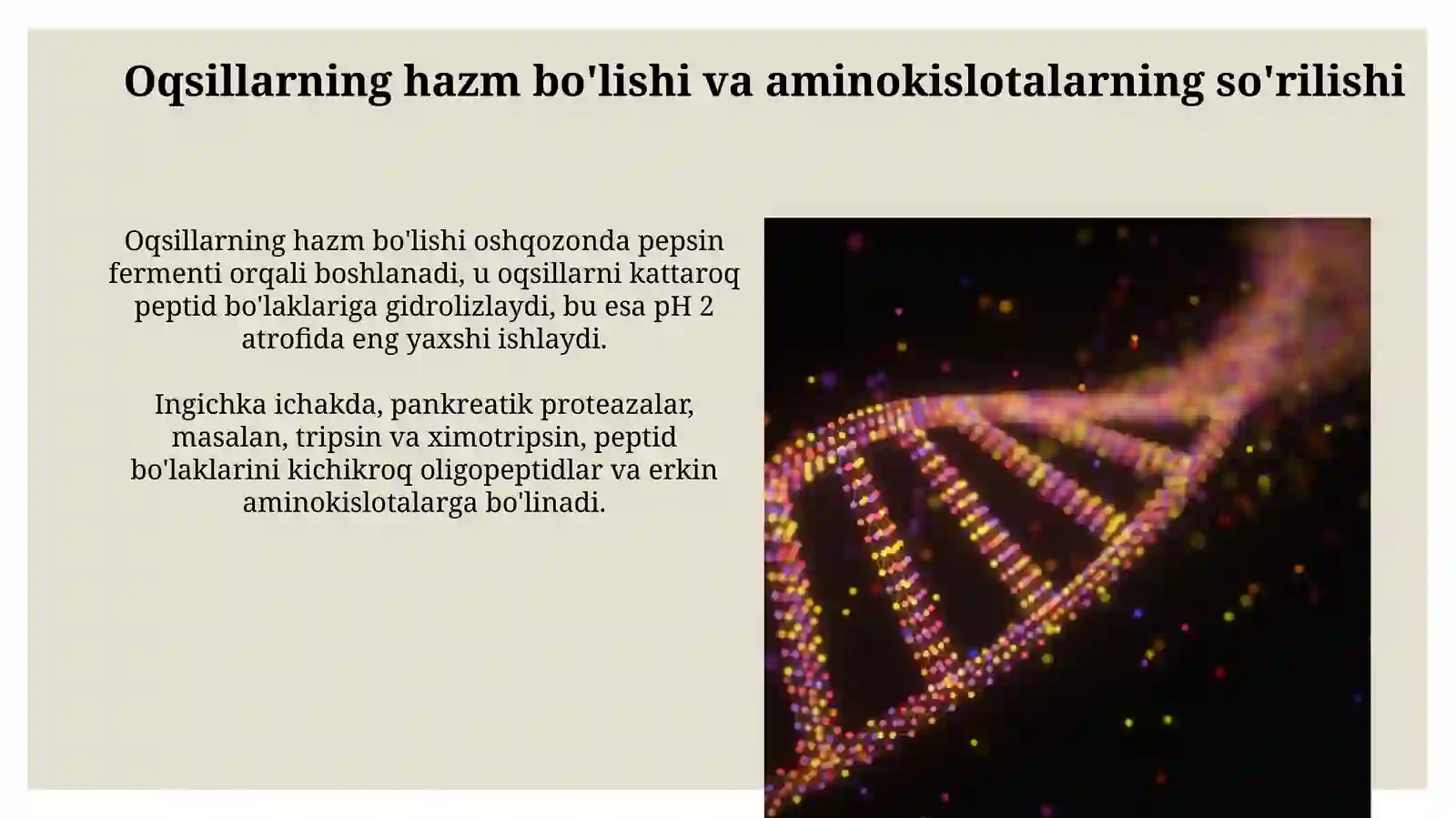 Oqsillarning hazm bo'lishi va aminokislotalarning so'rilishi

Oqsillarning hazm bo'lishi oshqozonda pepsin fermenti orqali boshlanadi, u oqsillarni kattaroq peptid bo'laklariga gidrolizlaydi, bu esa pH 2 atrofida eng yaxshi ishlaydi.

Ingichka ichakda, pankreatik proteazalar, masalan, tripsin va ximotripsin, peptid bo'laklarini kichikroq oligopeptidlar va erkin aminokislotalarga bo'linadi.